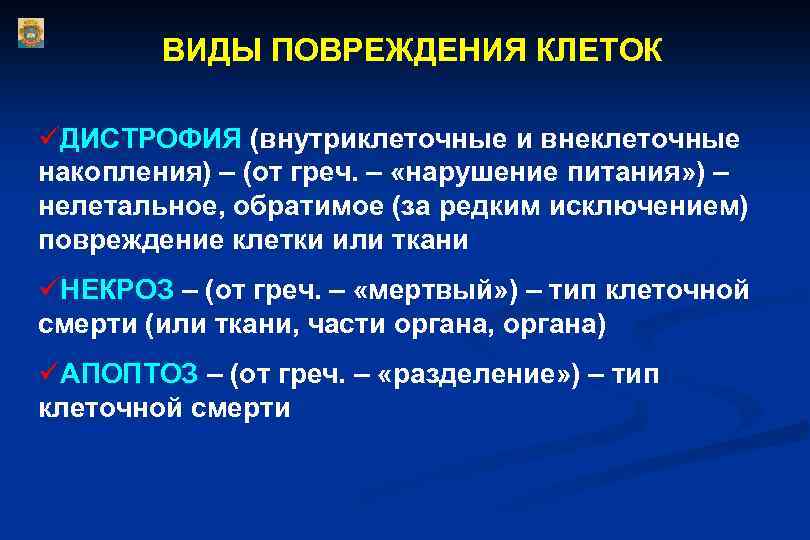 ВИДЫ ПОВРЕЖДЕНИЯ КЛЕТОК

✓ДИСТРОФИЯ (внутриклеточные и внеклеточные накопления) – (от греч. – «нарушение питания») – нелетальное, обратимое (за редким исключением) повреждение клетки или ткани

✓НЕКРОЗ – (от греч. – «мертвый») – тип клеточной смерти (или ткани, части органа, органа)

✓АПОПТОЗ – (от греч. – «разделение») – тип клеточной смерти